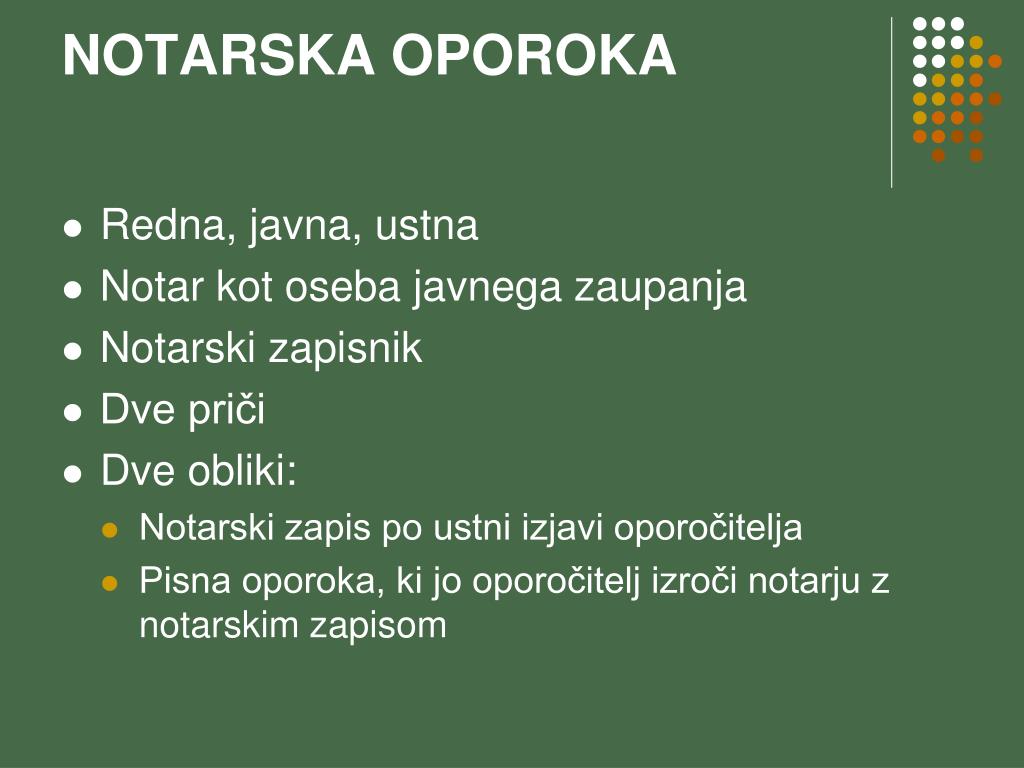 NOTARSKA OPOROKA

- Redna, javna, ustna
- Notar kot oseba javnega zaupanja
- Notarski zapisnik
- Dve priči
- Dve obliki:
  - Notarski zapis po ustni izjavi oporočitelja
  - Pisna oporoka, ki jo oporočitelj izroči notarju z notarskim zapisom